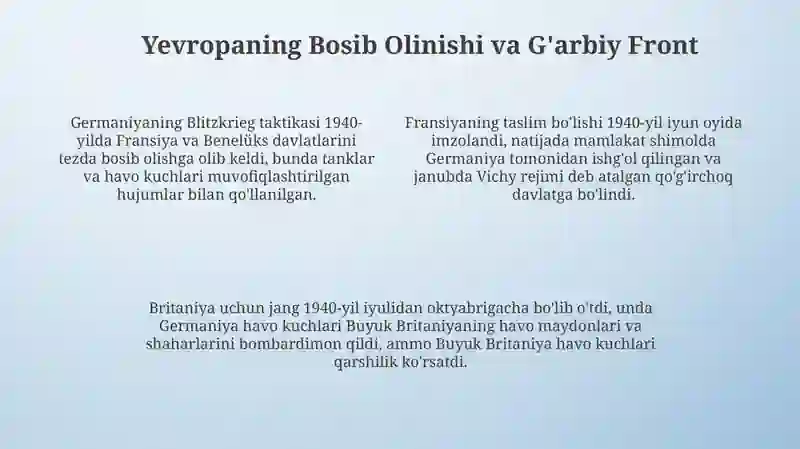 Yevropaning Bosib Olinishi va G'arbiy Front

Germaniyaning Blitzkrieg taktikasi 1940-yilda Fransiya va Benelüks davlatlarini tezda bosib olishga olib keldi, bunda tanklar va havo kuchlari muvofiqlashtirilgan hujumlar bilan qo'llanilgan.

Fransiyaning taslim bo'lishi 1940-yil iyun oyida imzolandi, natijada mamlakat shimolda Germaniya tomonidan ishg'ol qilingan va janubda Vichy rejimi deb atalgan qo'g'irchoq davlatga bo'lindi.

Britaniya uchun jang 1940-yil iyulidan oktyabrigacha bo'lib o'tdi, unda Germaniya havo kuchlari Buyuk Britaniyaning havo maydonlari va shaharlarini bombardimon qildi, ammo Buyuk Britaniya havo kuchlari qarshilik ko'rsatdi.